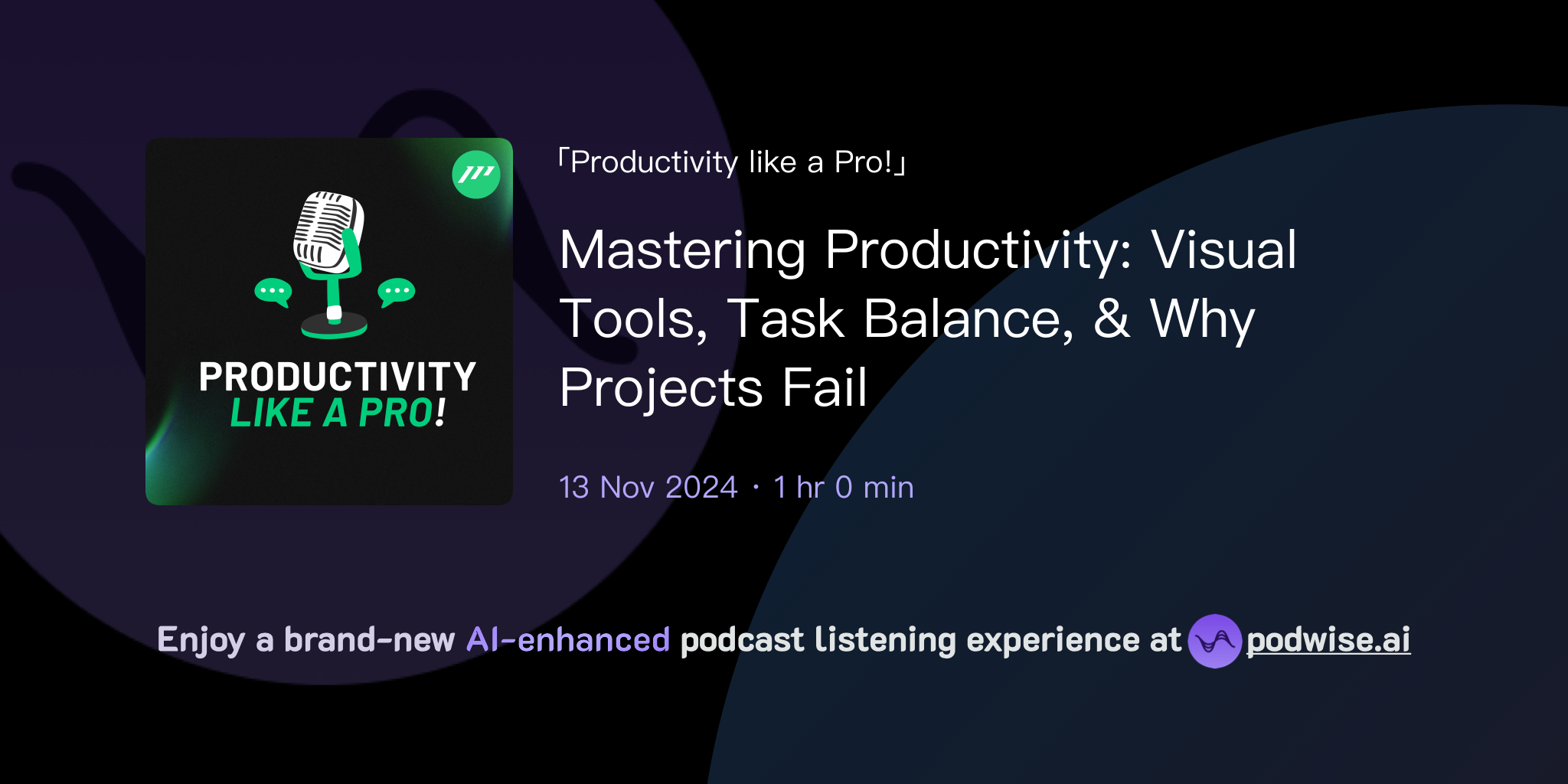 PRODUCTIVITY
LIKE A PRO!

「Productivity like a Pro!」

Mastering Productivity: Visual Tools, Task Balance, & Why Projects Fail

13 Nov 2024 · 1 hr 0 min

Enjoy a brand-new AI-enhanced podcast listening experience at podwise.ai